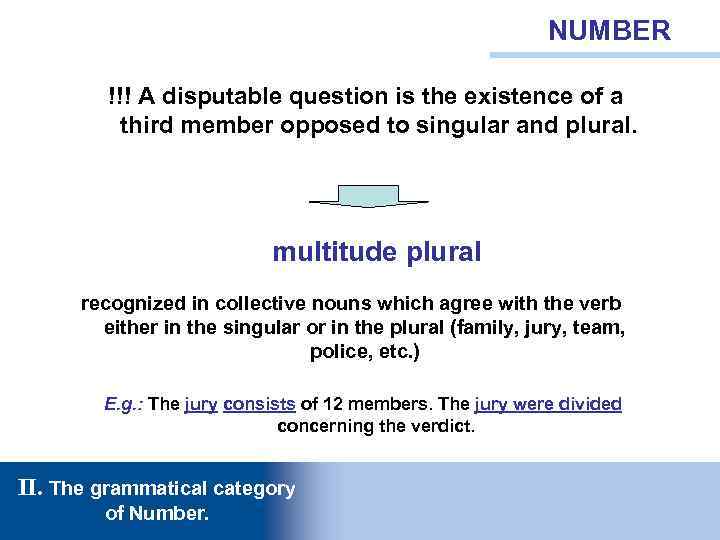 NUMBER

!!! A disputable question is the existence of a third member opposed to singular and plural.

multitude plural

recognized in collective nouns which agree with the verb either in the singular or in the plural (family, jury, team, police, etc.)

E.g.: The jury consists of 12 members. The jury were divided concerning the verdict.

II. The grammatical category of Number.